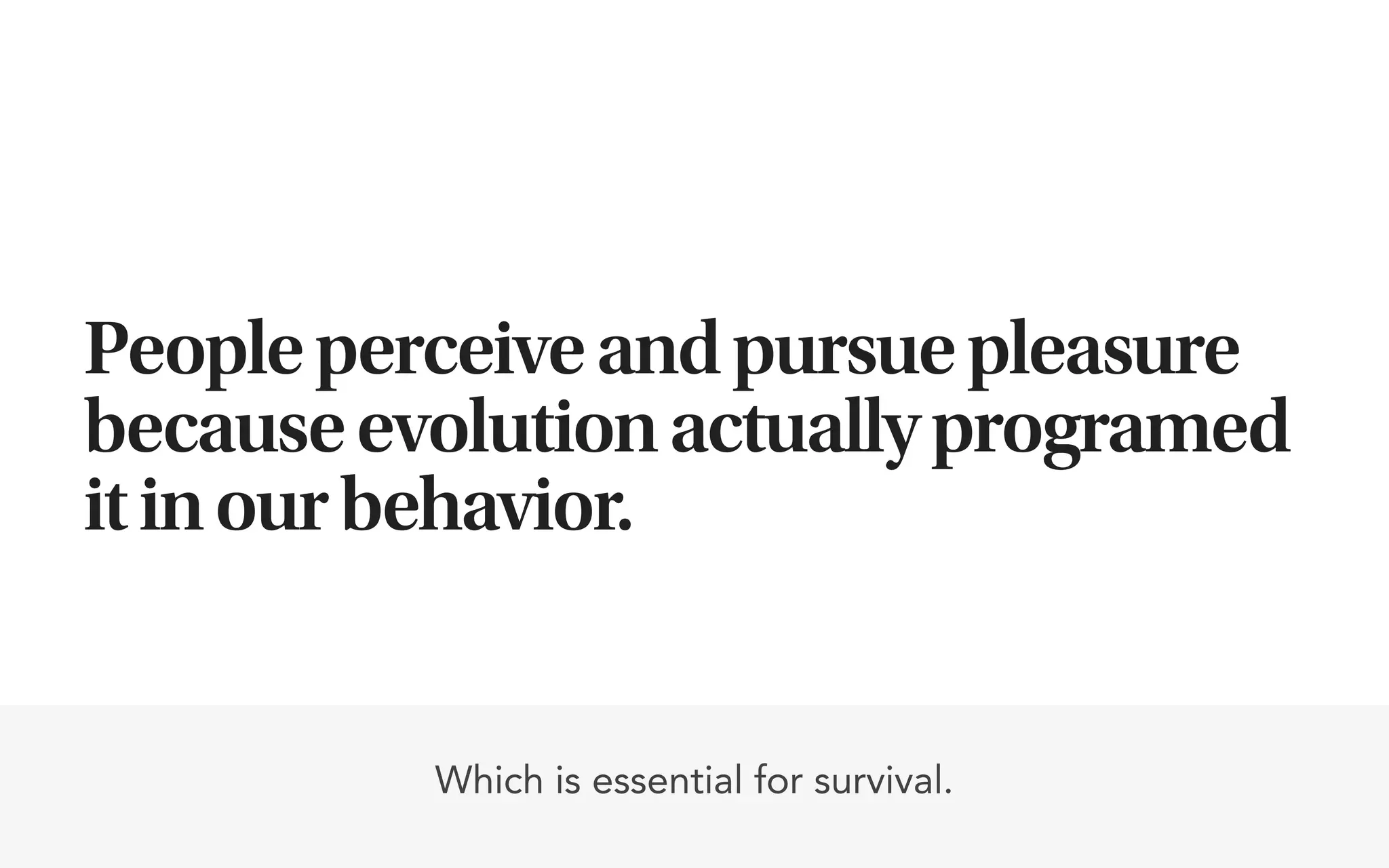 People perceive and pursue pleasure because evolution actually programed it in our behavior.

Which is essential for survival.